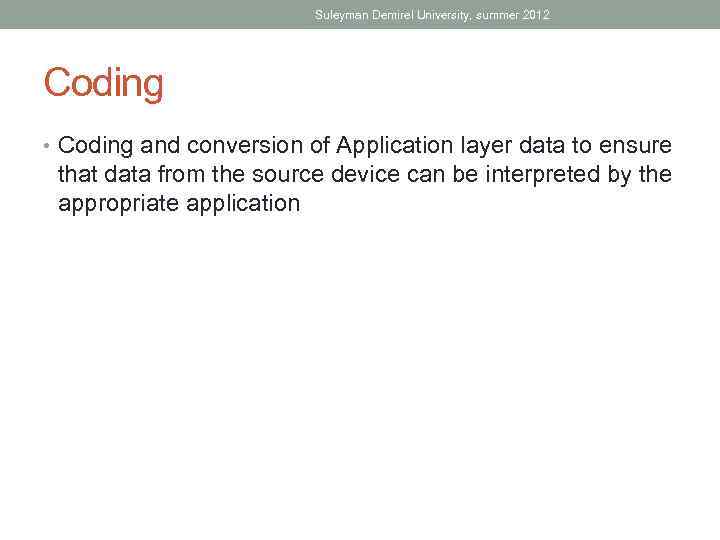 Suleyman Demirel University, summer 2012

Coding

• Coding and conversion of Application layer data to ensure that data from the source device can be interpreted by the appropriate application